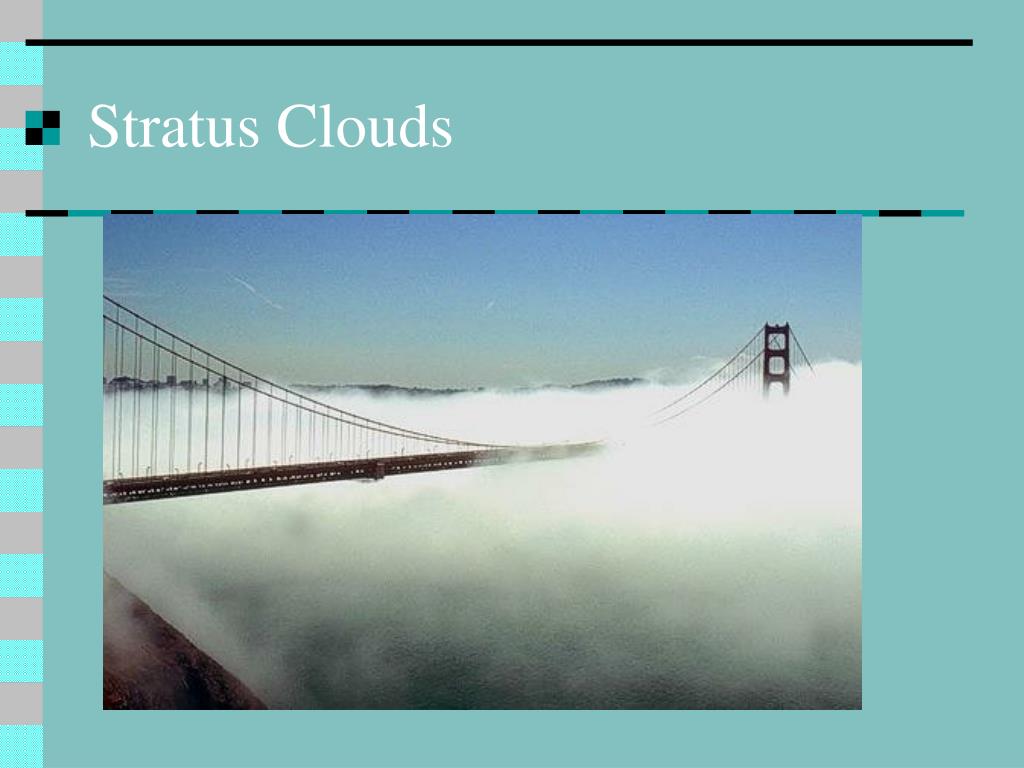 Stratus Clouds